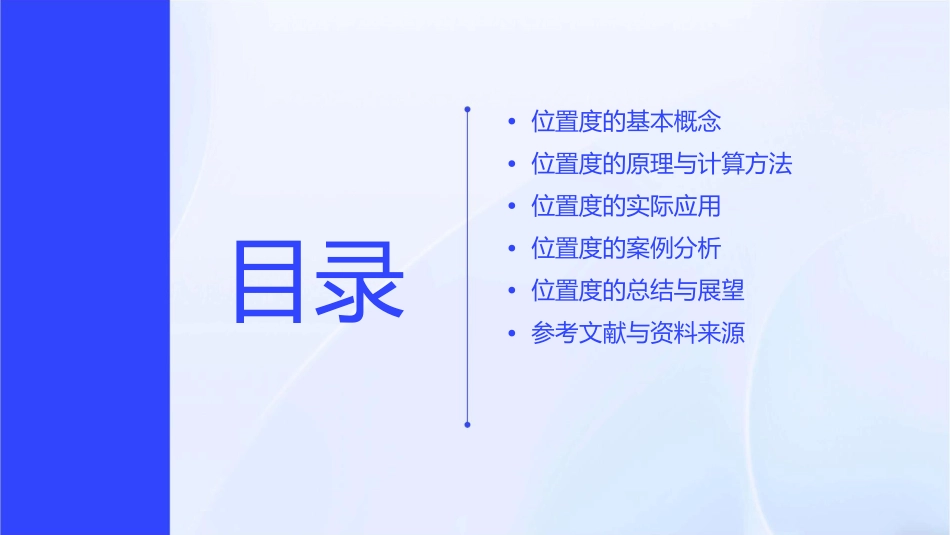 目录

• 位置度的基本概念
• 位置度的原理与计算方法
• 位置度的实际应用
• 位置度的案例分析
• 位置度的总结与展望
• 参考文献与资料来源